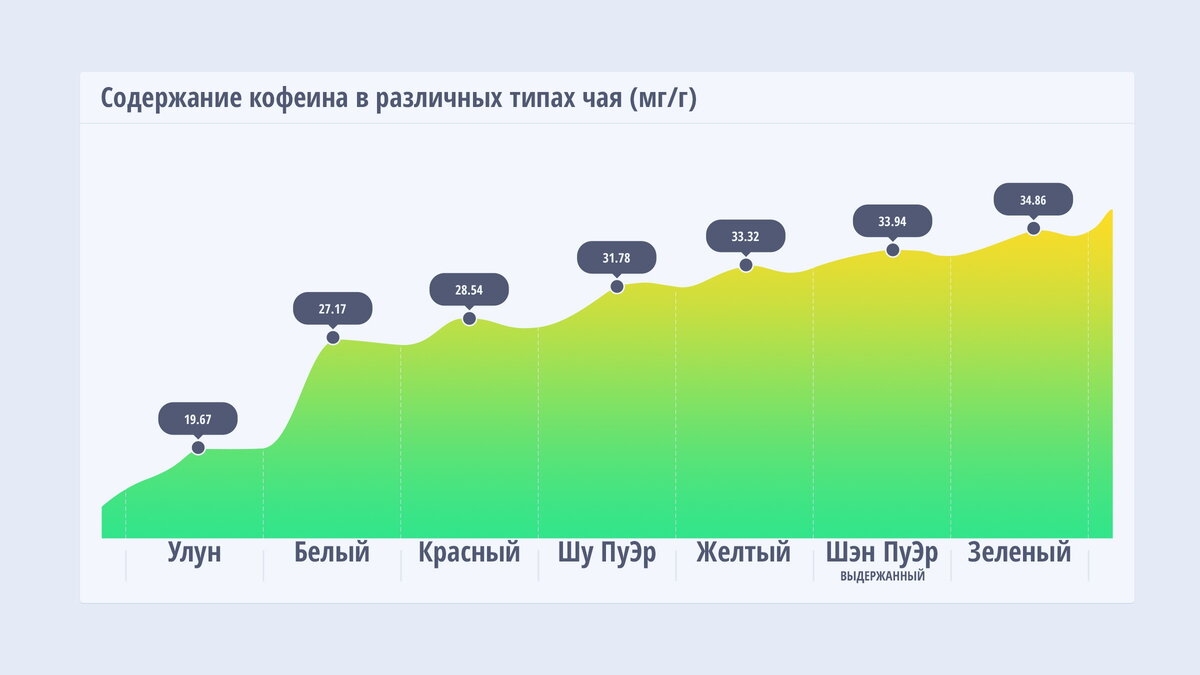 Содержание кофеина в различных типах чая (мг/г)

19.67
27.17
28.54
31.78
33.32
33.94
34.86

Улун
Белый
Красный
Шу ПуЭр
Желтый
Шэн ПуЭр
ВЫДЕРЖАННЫЙ
Зеленый